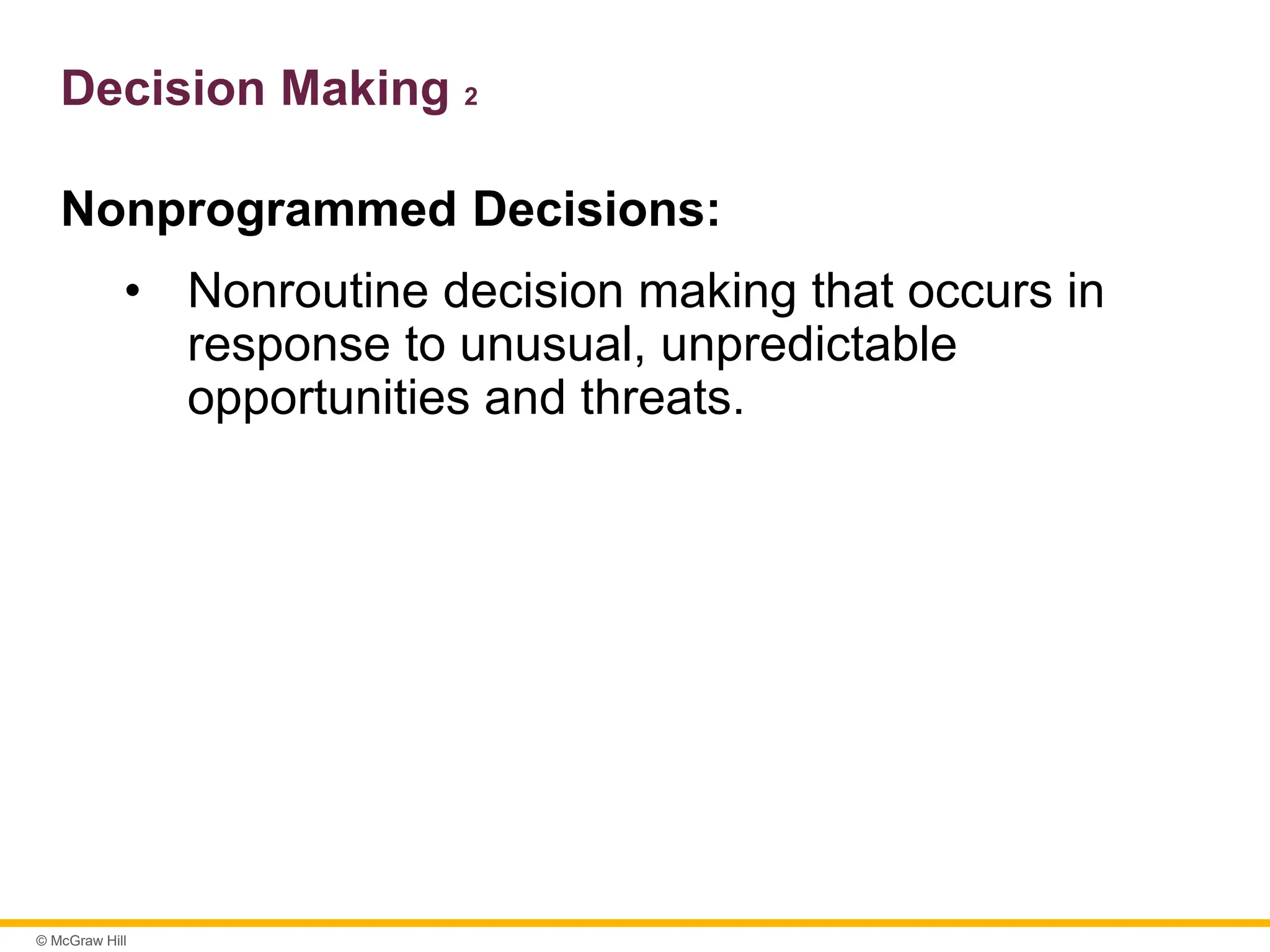 Decision Making 2

Nonprogrammed Decisions:

• Nonroutine decision making that occurs in response to unusual, unpredictable opportunities and threats.

© McGraw Hill